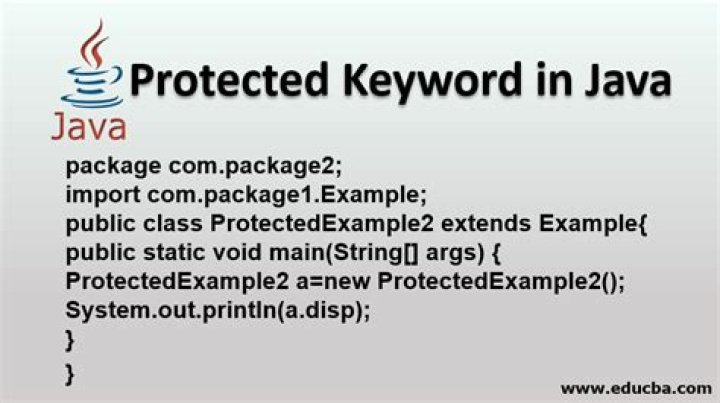 Java

Protected Keyword in Java

package com.package2;
import com.package1.Example;
public class ProtectedExample2 extends Example{
public static void main(String[] args) {
ProtectedExample2 a=new ProtectedExample2();
System.out.println(a.disp);
}
}

www.educba.com